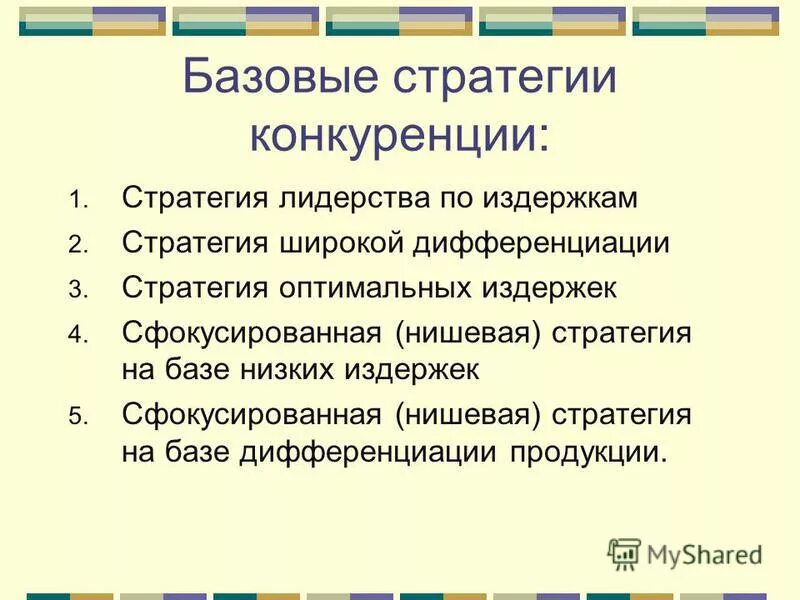 Базовые стратегии конкуренции:

1. Стратегия лидерства по издержкам
2. Стратегия широкой дифференциации
3. Стратегия оптимальных издержек
4. Сфокусированная (нишевая) стратегия на базе низких издержек
5. Сфокусированная (нишевая) стратегия на базе дифференциации продукции.

MyShared